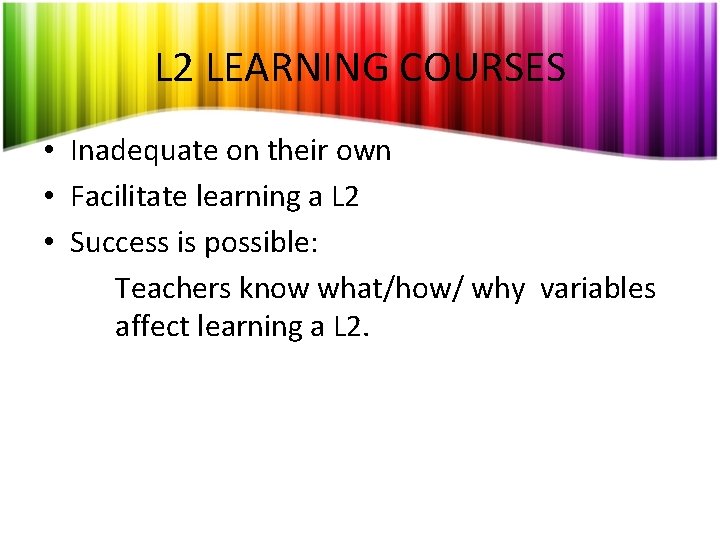 L2 LEARNING COURSES

• Inadequate on their own
• Facilitate learning a L2
• Success is possible:

Teachers know what/how/ why variables affect learning a L2.